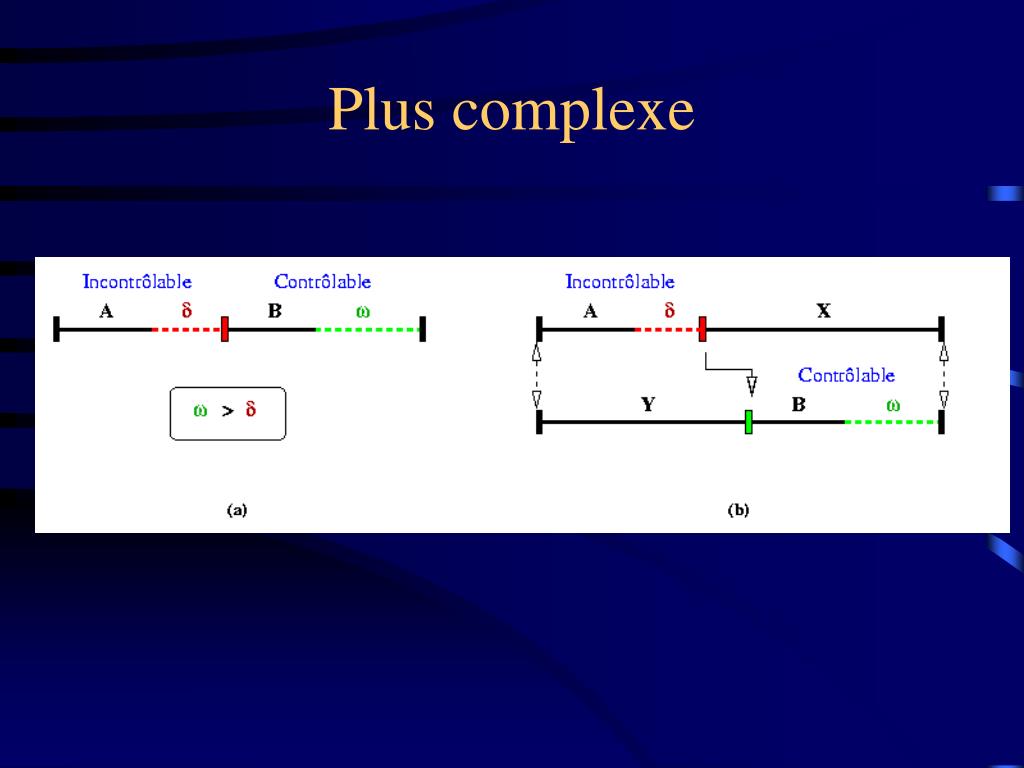 Plus complexe

Incontrôlable
Contrôlable
A
$\delta$
B
$\omega$

$\omega > \delta$

(a)

Incontrôlable
A
$\delta$
X
Contrôlable
Y
B
$\omega$

(b)